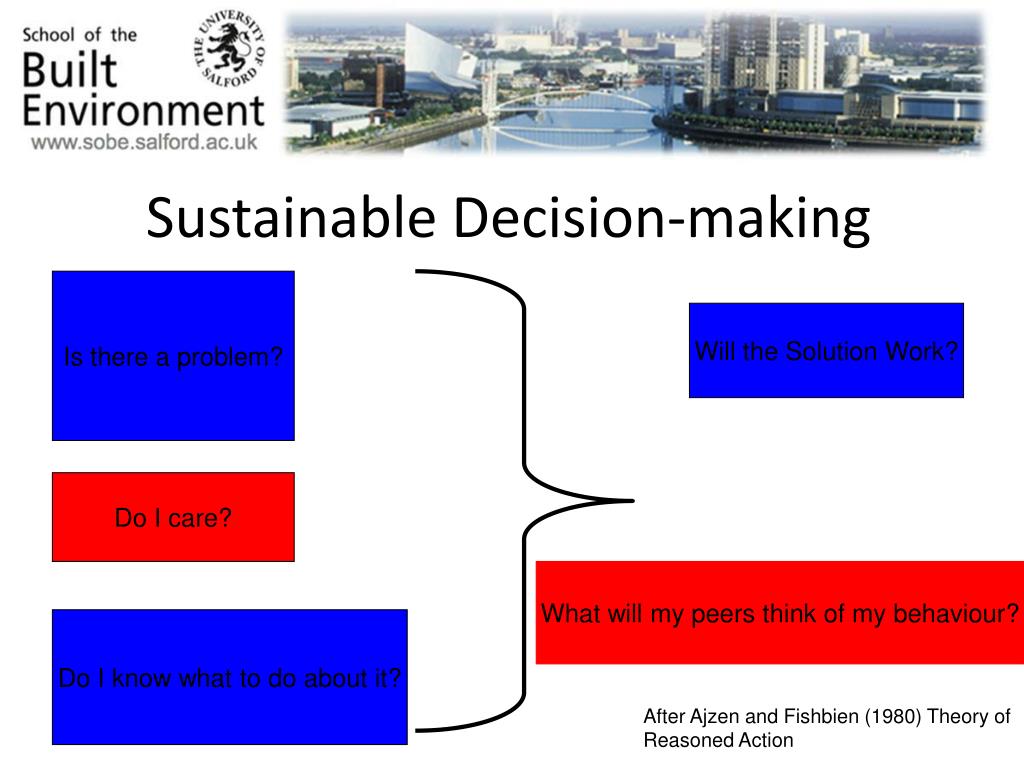 School of the
Built
Environment
www.sobe.salford.ac.uk

THE UNIVERSITY OF SALFORD

Sustainable Decision-making

Is there a problem?

Do I care?

Do I know what to do about it?

Will the Solution Work?

What will my peers think of my behaviour?

After Ajzen and Fishbien (1980) Theory of Reasoned Action